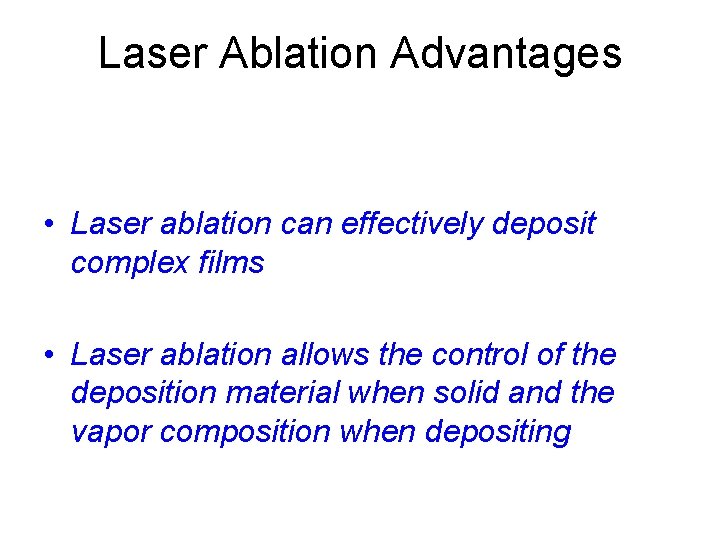 Laser Ablation Advantages

• Laser ablation can effectively deposit complex films

• Laser ablation allows the control of the deposition material when solid and the vapor composition when depositing